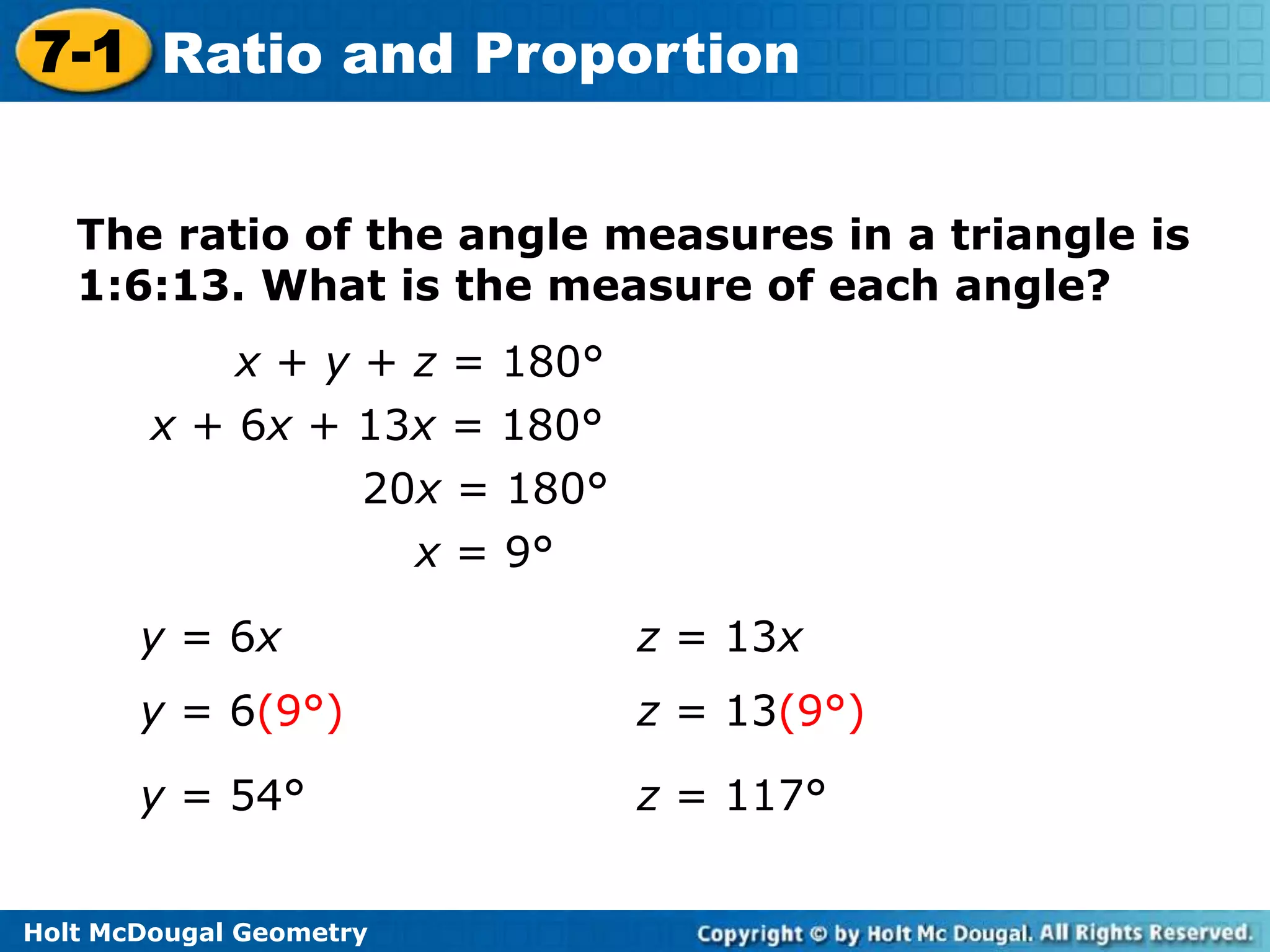 7-1 Ratio and Proportion

The ratio of the angle measures in a triangle is 1:6:13. What is the measure of each angle?

$x + y + z = 180°$

$x + 6x + 13x = 180°$

$20x = 180°$

$x = 9°$

$y = 6x$

$y = 6(9°)$

$y = 54°$

$z = 13x$

$z = 13(9°)$

$z = 117°$

Holt McDougal Geometry

Copyright © by Holt Mc Dougal. All Rights Reserved.